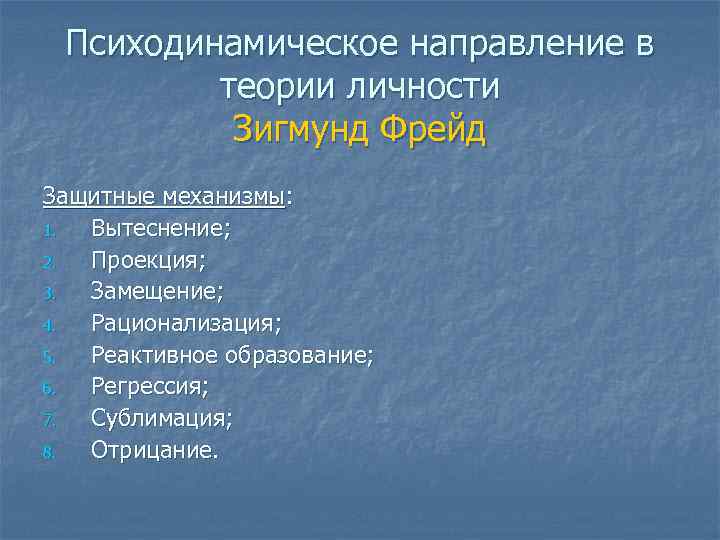 Психодинамическое направление в теории личности
Зигмунд Фрейд

Защитные механизмы:
1. Вытеснение;
2. Проекция;
3. Замещение;
4. Рационализация;
5. Реактивное образование;
6. Регрессия;
7. Сублимация;
8. Отрицание.